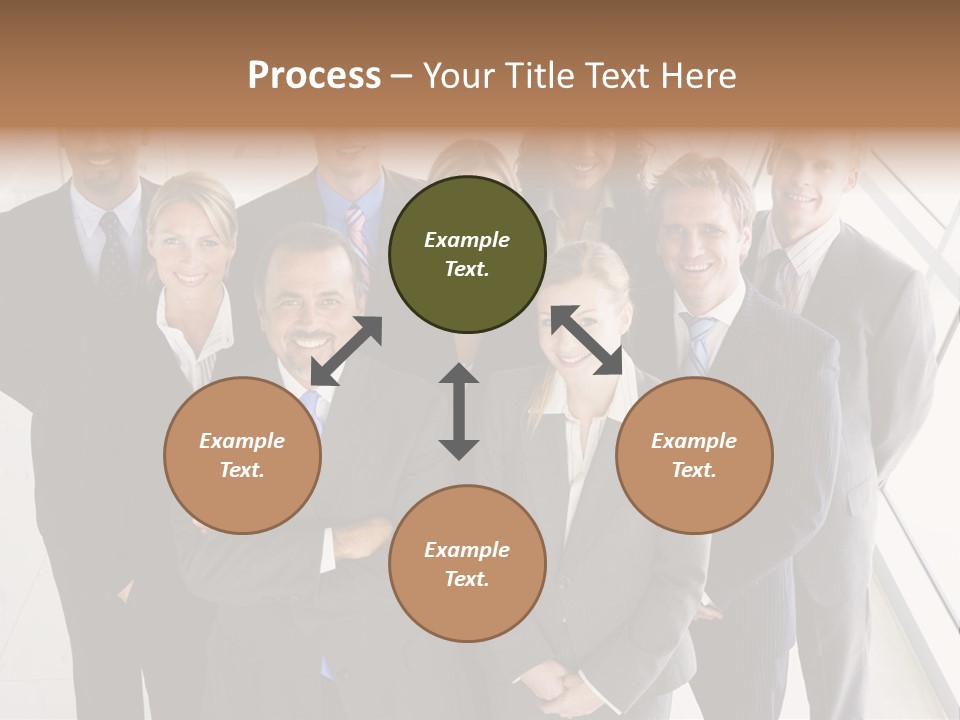 Process – Your Title Text Here

Example Text.

Example Text.

Example Text.

Example Text.